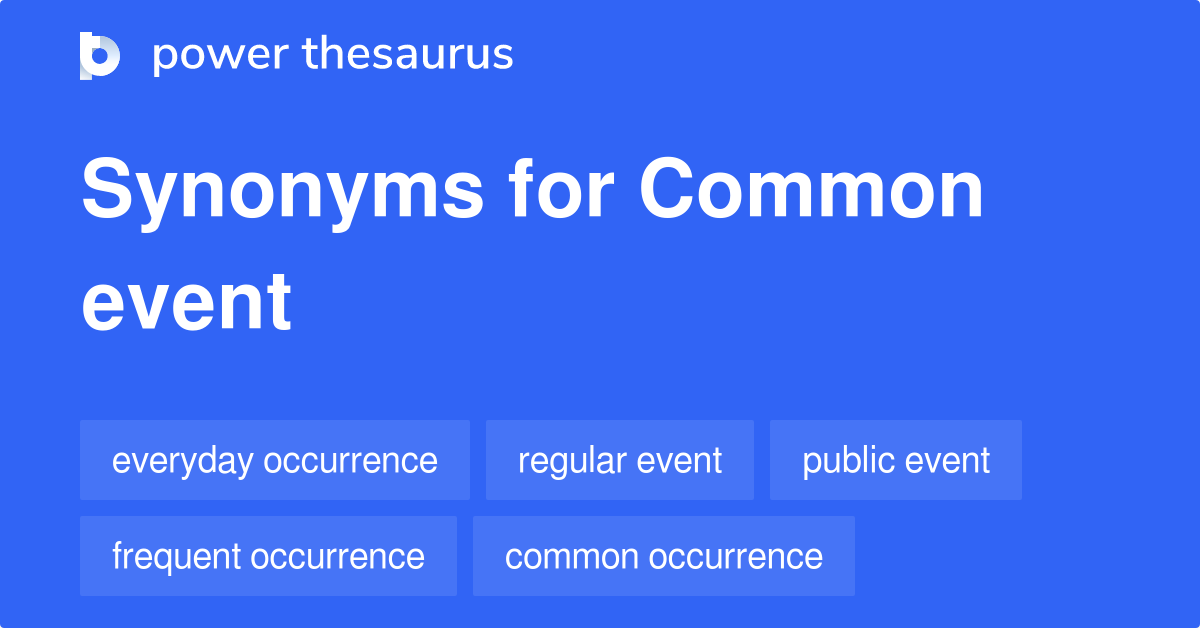 power thesaurus

Synonyms for Common event

everyday occurrence
regular event
public event
frequent occurrence
common occurrence